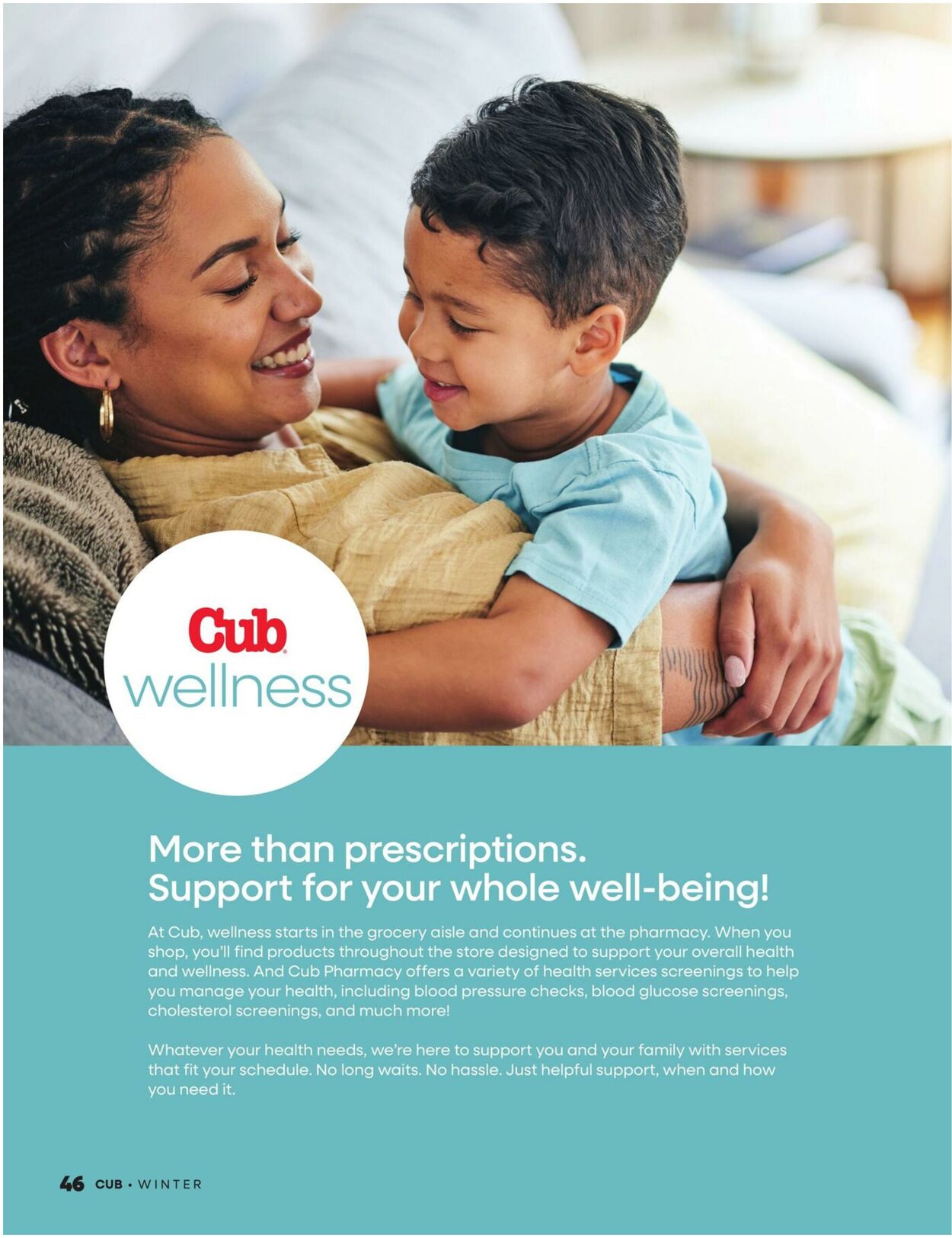 Cub
wellness

More than prescriptions.
Support for your whole well-being!

At Cub, wellness starts in the grocery aisle and continues at the pharmacy. When you shop, you'll find products throughout the store designed to support your overall health and wellness. And Cub Pharmacy offers a variety of health services screenings to help you manage your health, including blood pressure checks, blood glucose screenings, cholesterol screenings, and much more!

Whatever your health needs, we're here to support you and your family with services that fit your schedule. No long waits. No hassle. Just helpful support, when and how you need it.

46 CUB • WINTER